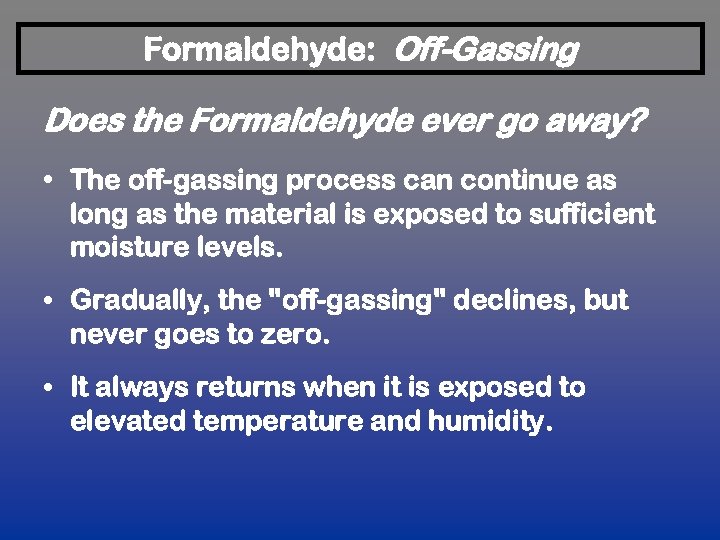 Formaldehyde: Off-Gassing

Does the Formaldehyde ever go away?

• The off-gassing process can continue as long as the material is exposed to sufficient moisture levels.

• Gradually, the "off-gassing" declines, but never goes to zero.

• It always returns when it is exposed to elevated temperature and humidity.